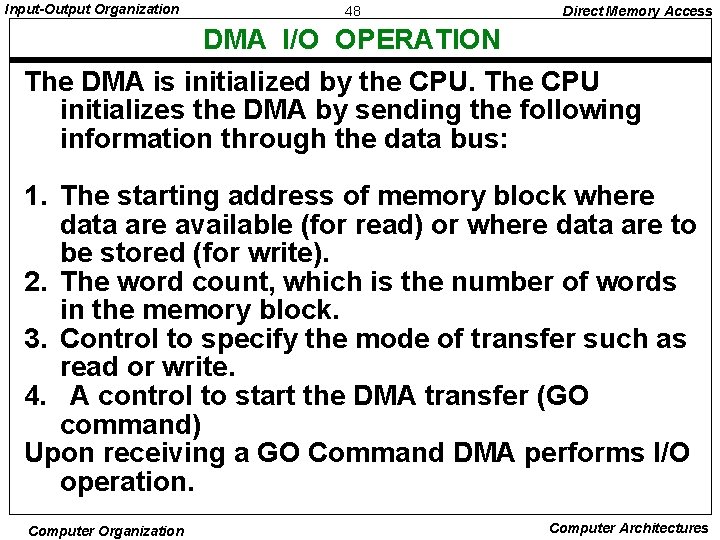 Input-Output Organization 48 Direct Memory Access

DMA I/O OPERATION

The DMA is initialized by the CPU. The CPU initializes the DMA by sending the following information through the data bus:

1. The starting address of memory block where data are available (for read) or where data are to be stored (for write).
2. The word count, which is the number of words in the memory block.
3. Control to specify the mode of transfer such as read or write.
4. A control to start the DMA transfer (GO command)

Upon receiving a GO Command DMA performs I/O operation.

Computer Organization Computer Architectures